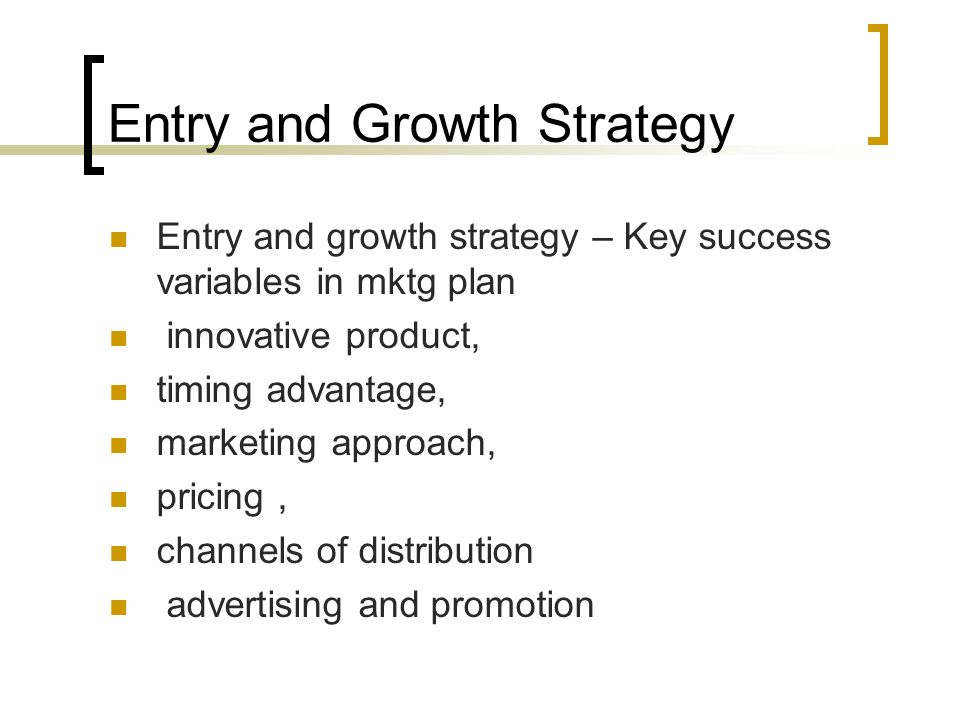 Entry and Growth Strategy

- Entry and growth strategy – Key success variables in mktg plan
- innovative product,
- timing advantage,
- marketing approach,
- pricing ,
- channels of distribution
- advertising and promotion